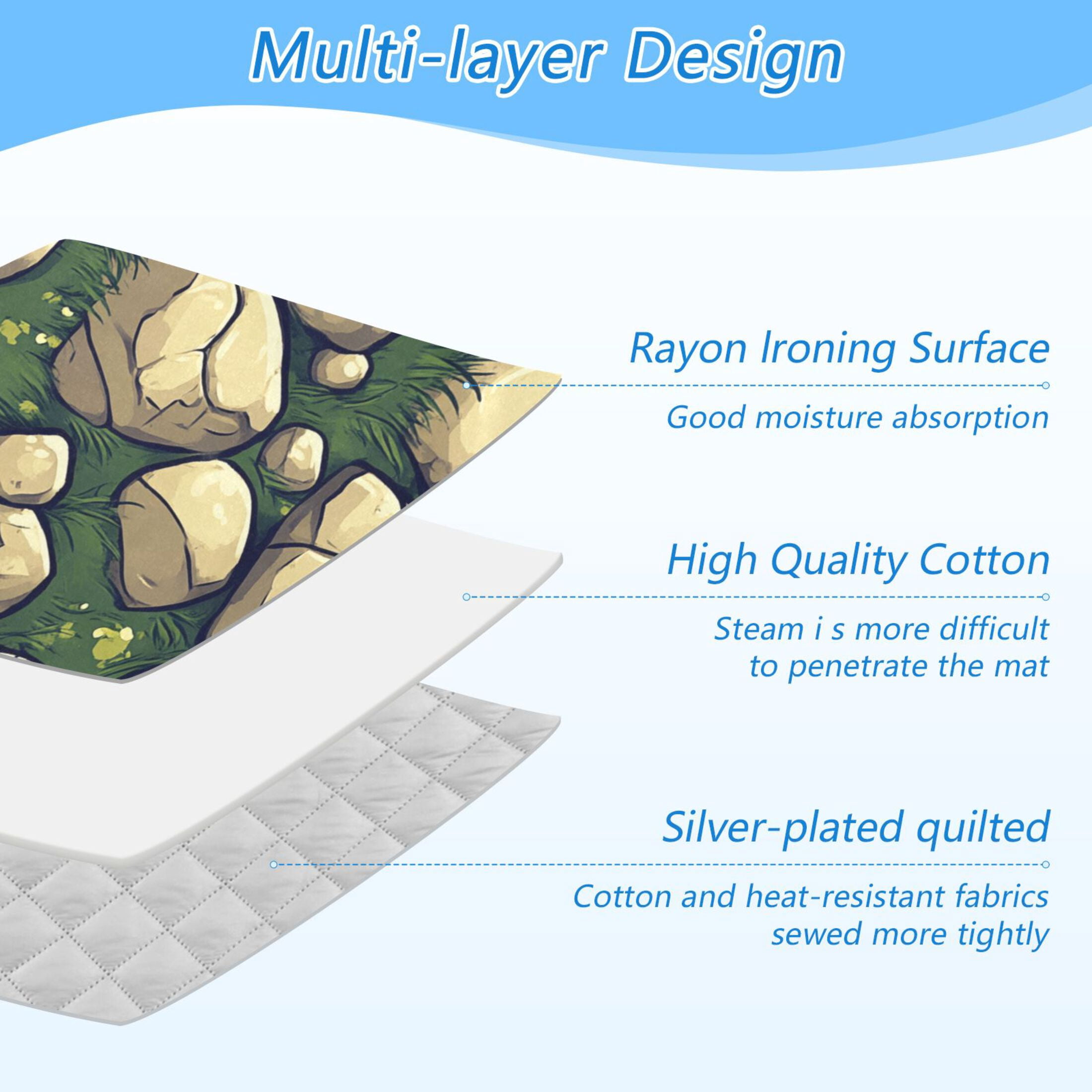 Multi-layer Design

Rayon Ironing Surface

Good moisture absorption

High Quality Cotton

Steam i s more difficult to penetrate the mat

Silver-plated quilted

Cotton and heat-resistant fabrics sewed more tightly